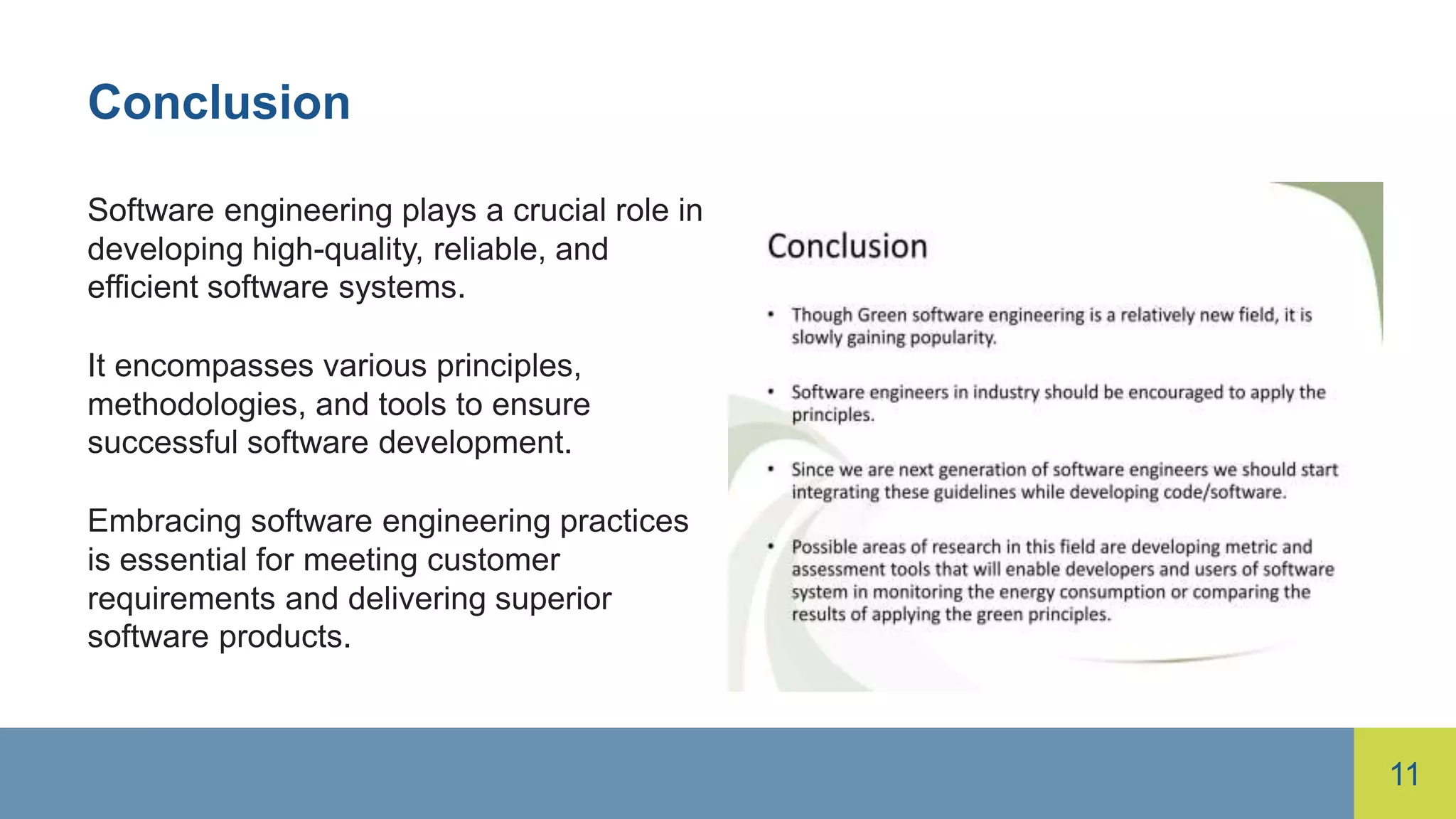 Conclusion

Software engineering plays a crucial role in developing high-quality, reliable, and efficient software systems.

It encompasses various principles, methodologies, and tools to ensure successful software development.

Embracing software engineering practices is essential for meeting customer requirements and delivering superior software products.

Conclusion

• Though Green software engineering is a relatively new field, it is slowly gaining popularity.

• Software engineers in industry should be encouraged to apply the principles.

• Since we are next generation of software engineers we should start integrating these guidelines while developing code/software.

• Possible areas of research in this field are developing metric and assessment tools that will enable developers and users of software system in monitoring the energy consumption or comparing the results of applying the green principles.

11